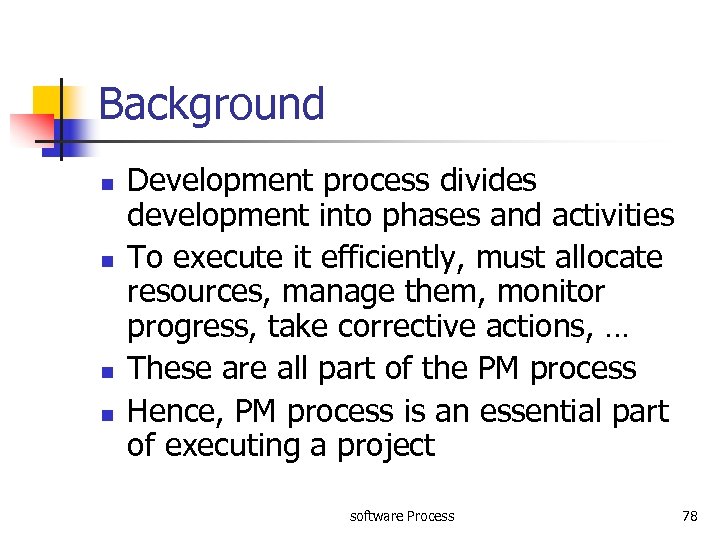 Background

- Development process divides development into phases and activities
- To execute it efficiently, must allocate resources, manage them, monitor progress, take corrective actions, …
- These are all part of the PM process
- Hence, PM process is an essential part of executing a project

software Process

78